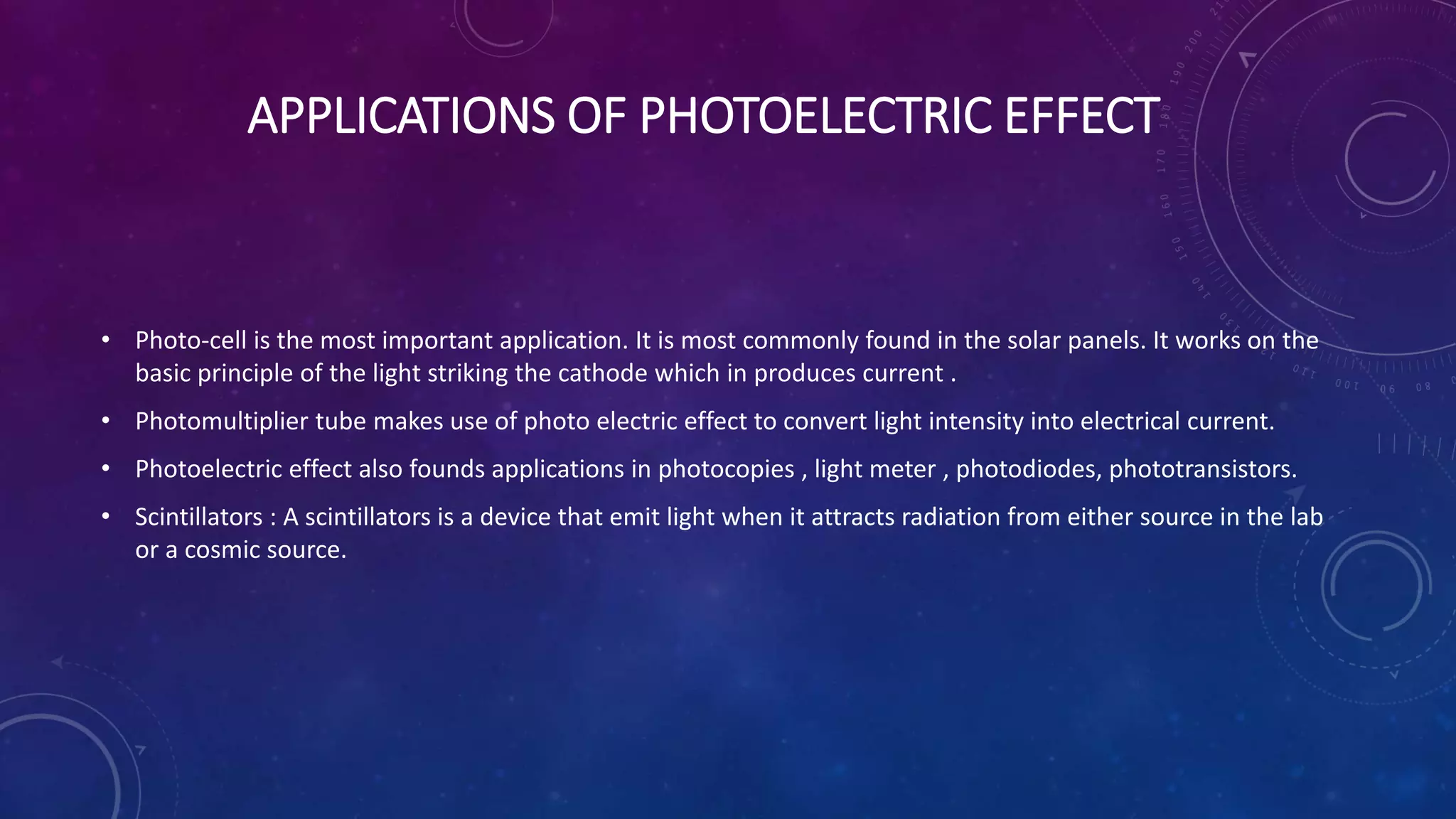 APPLICATIONS OF PHOTOELECTRIC EFFECT

• Photo-cell is the most important application. It is most commonly found in the solar panels. It works on the basic principle of the light striking the cathode which in produces current .

• Photomultiplier tube makes use of photo electric effect to convert light intensity into electrical current.

• Photoelectric effect also founds applications in photocopies , light meter , photodiodes, phototransistors.

• Scintillators : A scintillators is a device that emit light when it attracts radiation from either source in the lab or a cosmic source.